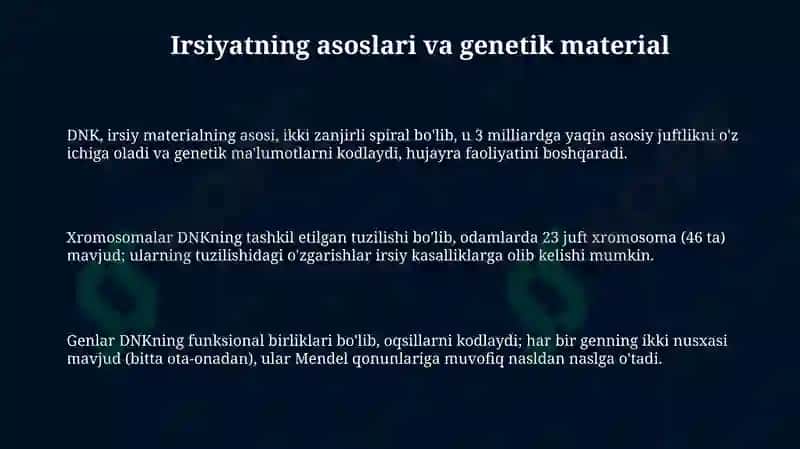 Irsiyatning asoslari va genetik material

DNK, irsiy materialning asosi, ikki zanjirli spiral bo'lib, u 3 milliardga yaqin asosiy juftlikni o'z ichiga oladi va genetik ma'lumotlarni kodlaydi, hujayra faoliyatini boshqaradi.

Xromosomalar DNKning tashkil etilgan tuzilishi bo'lib, odamlarda 23 juft xromosoma (46 ta) mavjud; ularning tuzilishidagi o'zgarishlar irsiy kasalliklarga olib kelishi mumkin.

Genlar DNKning funksional birliklari bo'lib, oqsillarni kodlaydi; har bir genning ikki nusxasi mavjud (bitta ota-onadan), ular Mendel qonunlariga muvofiq nasldan naslga o'tadi.